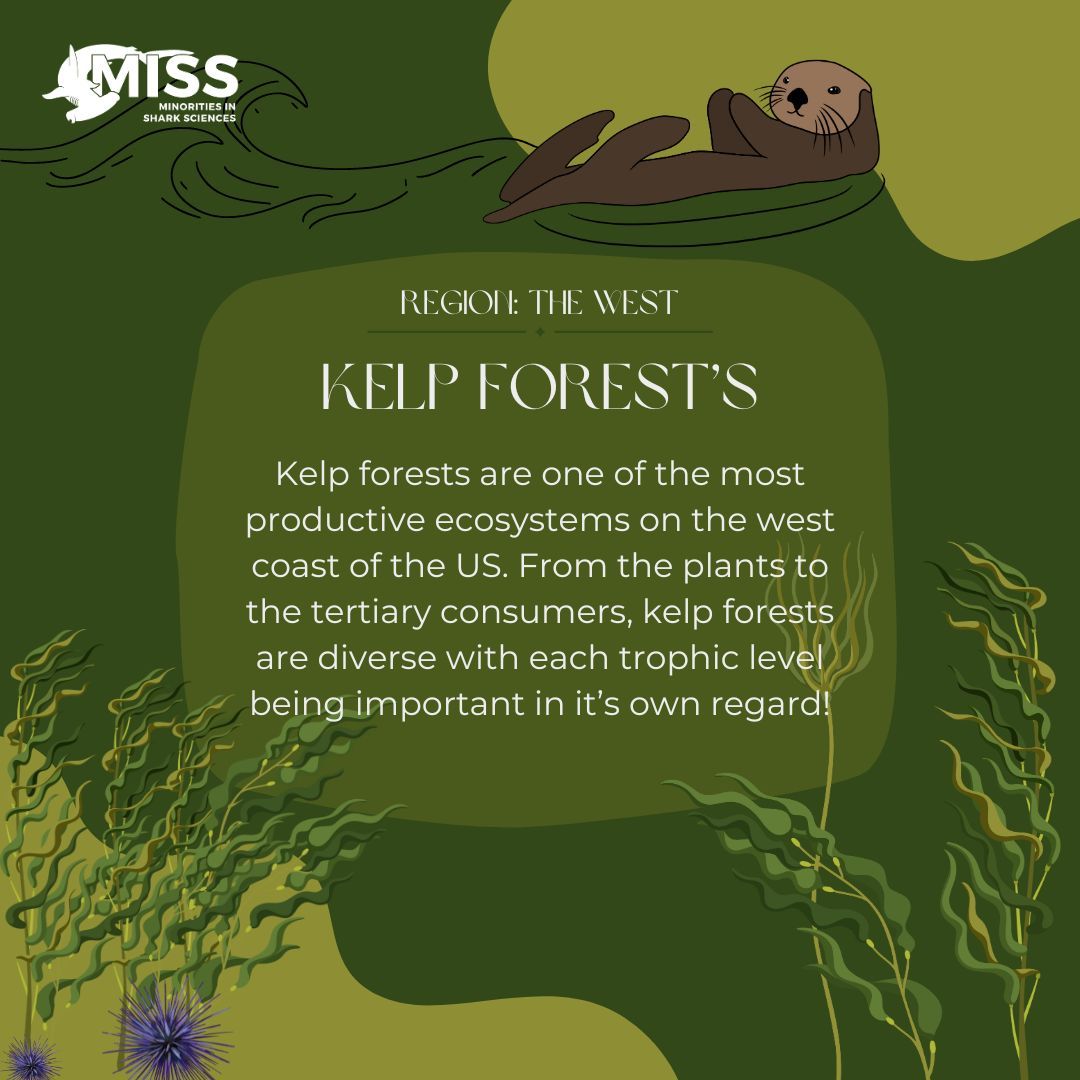 MISS
MINORITIES IN SHARK SCIENCES

REGION: THE WEST

KELP FOREST'S

Kelp forests are one of the most productive ecosystems on the west coast of the US. From the plants to the tertiary consumers, kelp forests are diverse with each trophic level being important in it's own regard!